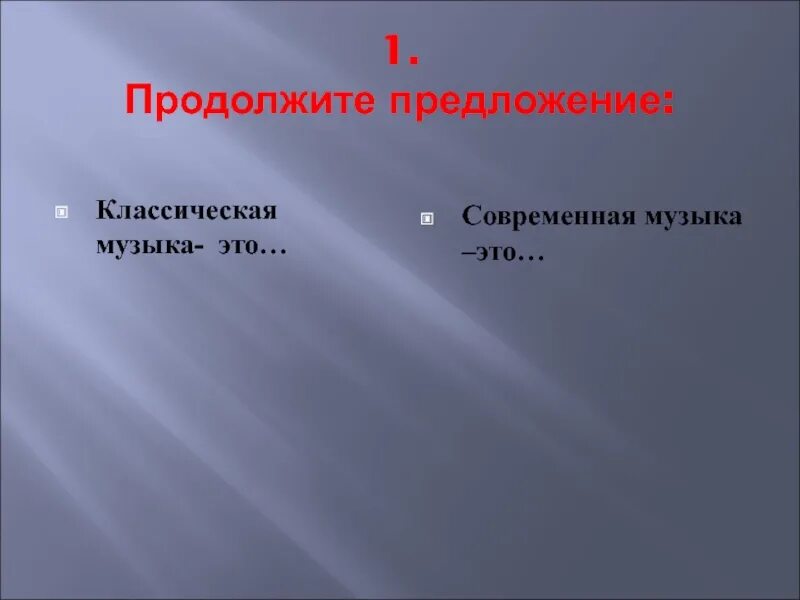 1.
Продолжите предложение:

Классическая музыка- это…

Современная музыка –это…